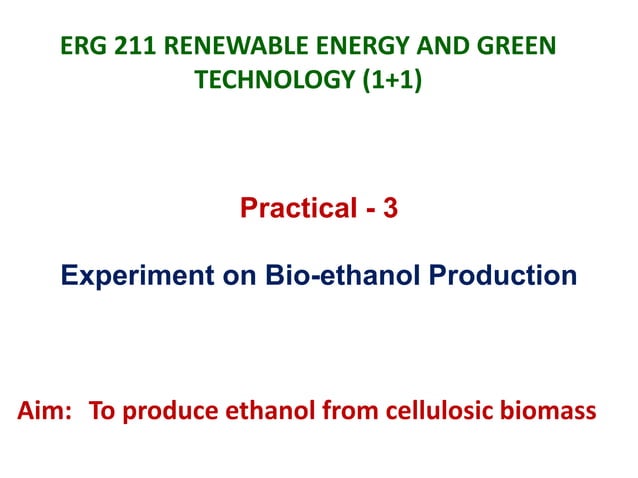 ERG 211 RENEWABLE ENERGY AND GREEN TECHNOLOGY (1+1)

Practical - 3

Experiment on Bio-ethanol Production

Aim: To produce ethanol from cellulosic biomass